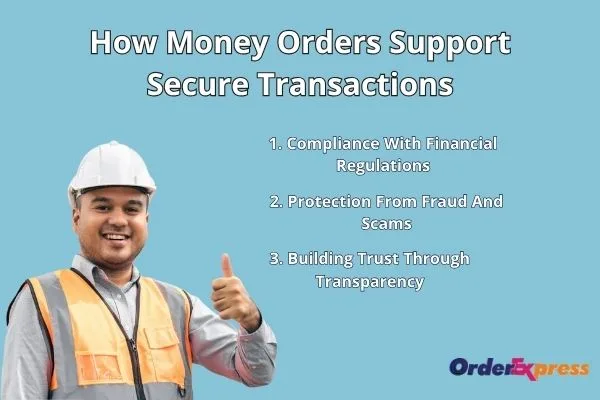 How Money Orders Support Secure Transactions

1. Compliance With Financial Regulations

2. Protection From Fraud And Scams

3. Building Trust Through Transparency

OrderExpress